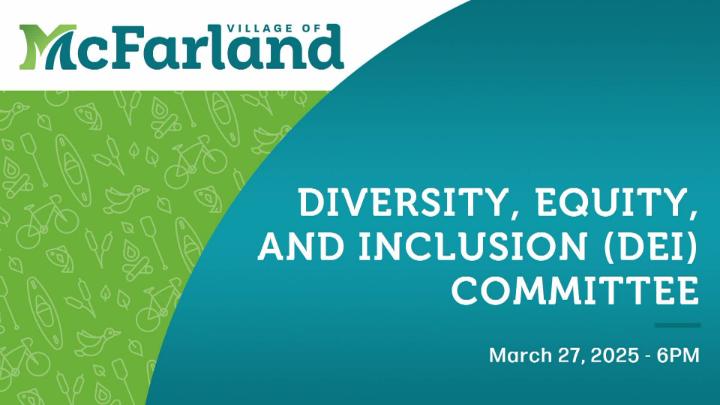 VILLAGE OF
McFarland

DIVERSITY, EQUITY, AND INCLUSION (DEI) COMMITTEE

March 27, 2025 - 6PM